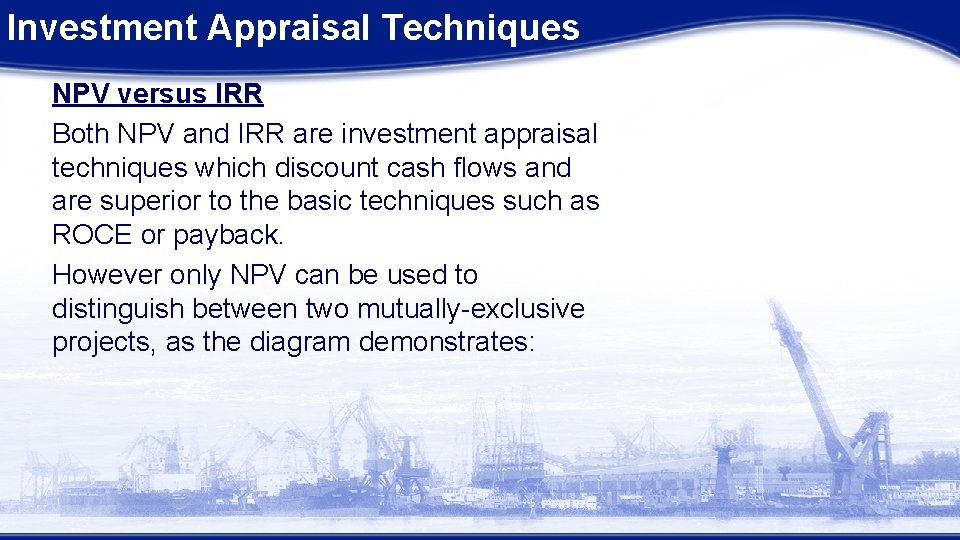 Investment Appraisal Techniques

NPV versus IRR

Both NPV and IRR are investment appraisal techniques which discount cash flows and are superior to the basic techniques such as ROCE or payback.

However only NPV can be used to distinguish between two mutually-exclusive projects, as the diagram demonstrates: